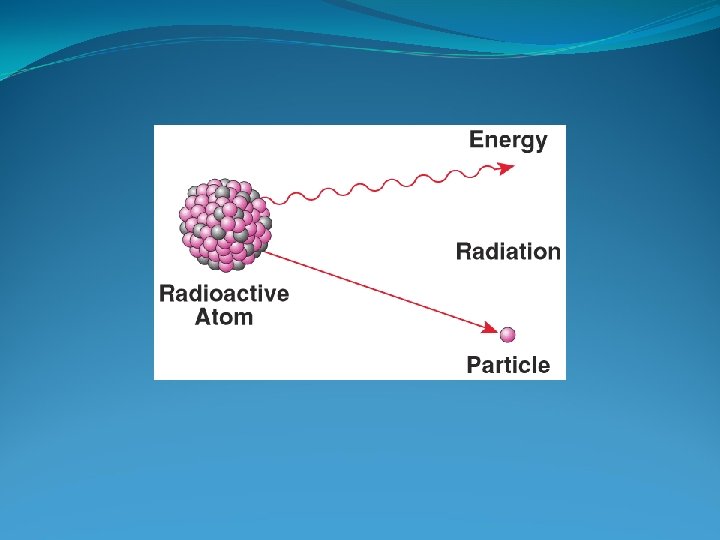 Energy

Radiation

Radioactive Atom

Particle